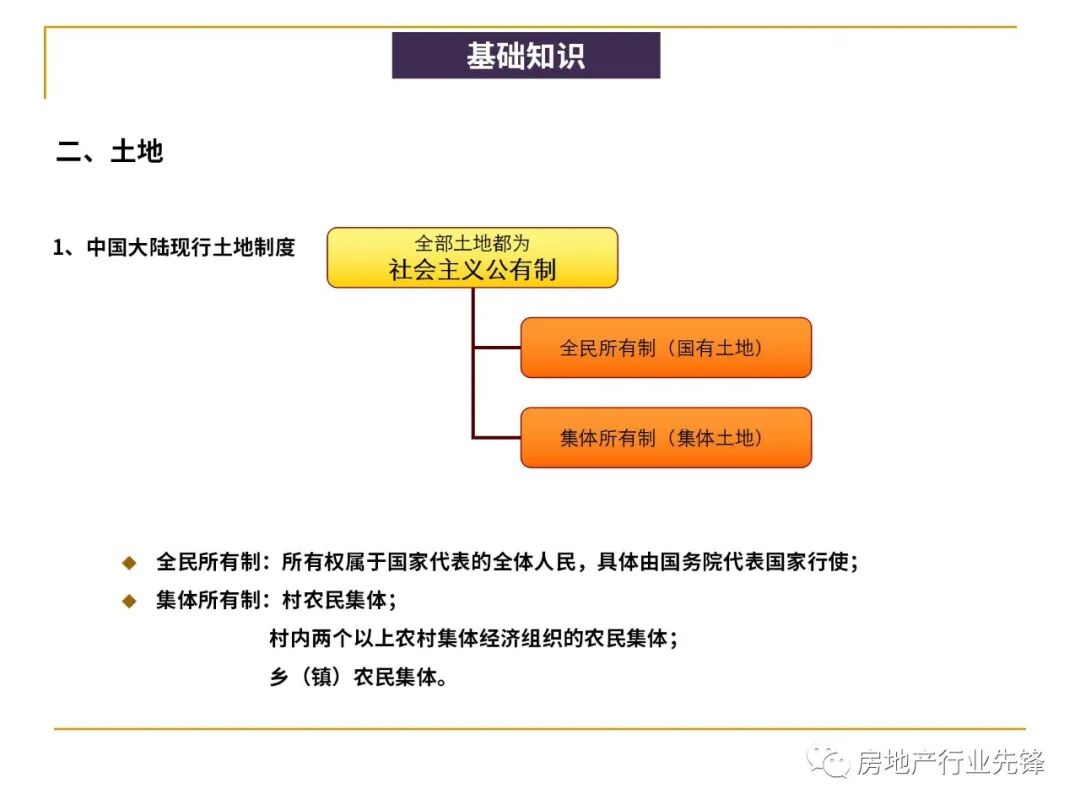 基础知识

二、土地

1、中国大陆现行土地制度

全部土地都为
社会主义公有制

全民所有制（国有土地）

集体所有制（集体土地）

◆ 全民所有制：所有权属于国家代表的全体人民，具体由国务院代表国家行使；

◆ 集体所有制：村农民集体；
村内两个以上农村集体经济组织的农民集体；
乡（镇）农民集体。

房地产行业先锋